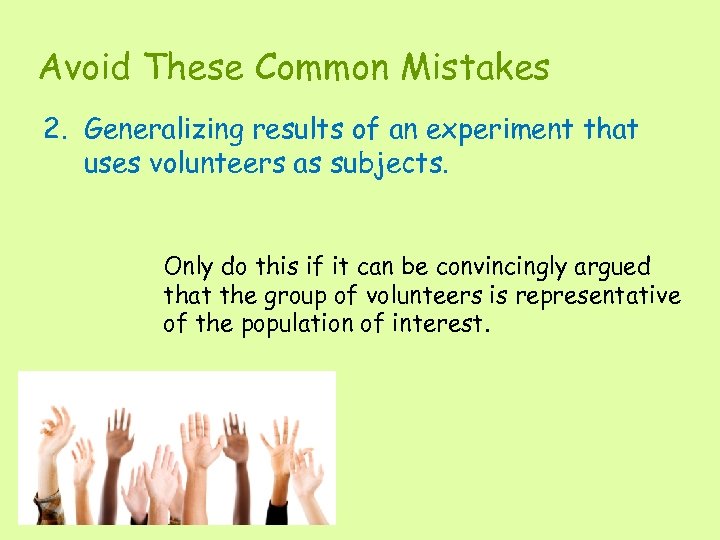 Avoid These Common Mistakes

2. Generalizing results of an experiment that uses volunteers as subjects.

Only do this if it can be convincingly argued that the group of volunteers is representative of the population of interest.